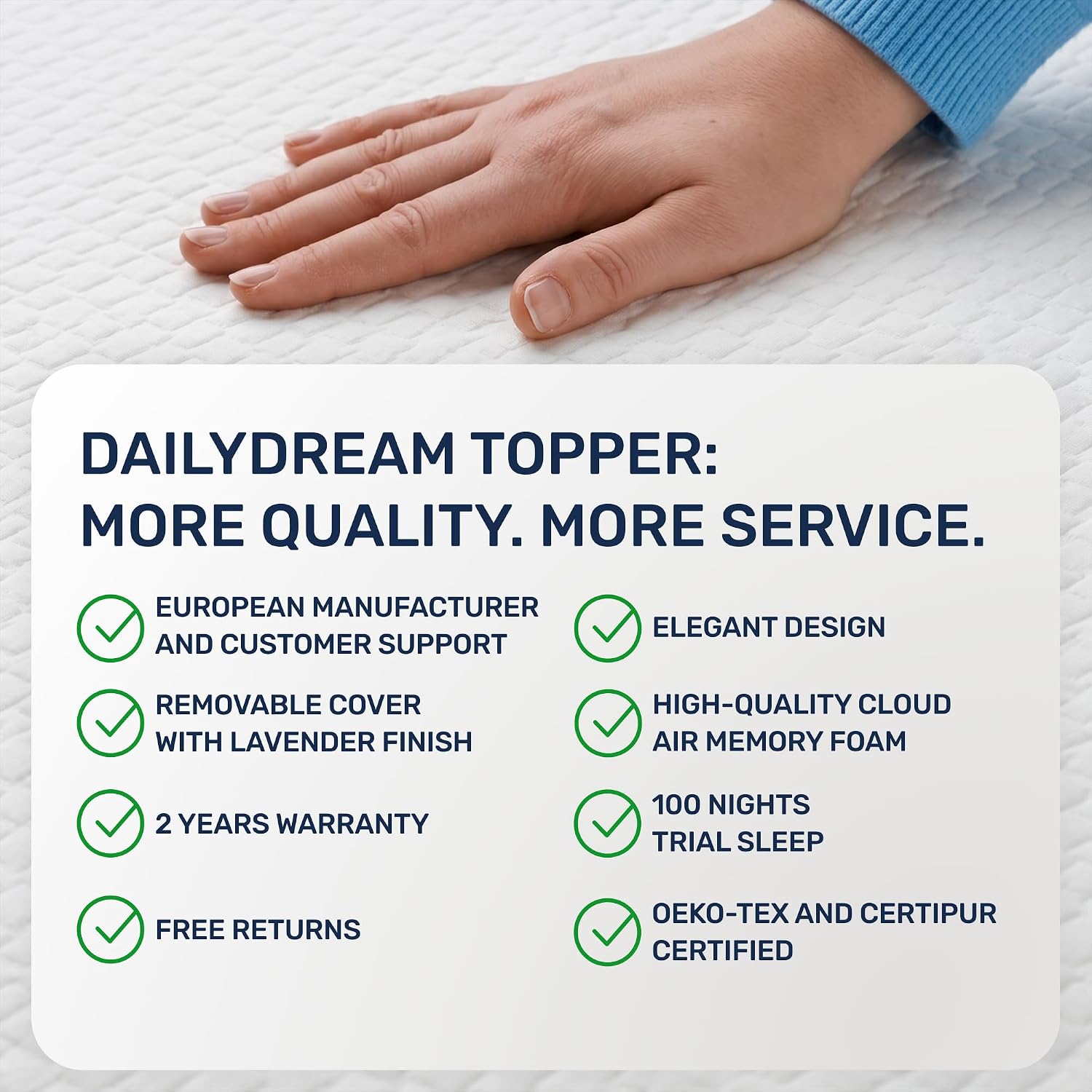 DAILYDREAM TOPPER:
MORE QUALITY. MORE SERVICE.

✓ EUROPEAN MANUFACTURER AND CUSTOMER SUPPORT

✓ REMOVABLE COVER WITH LAVENDER FINISH

✓ 2 YEARS WARRANTY

✓ FREE RETURNS

✓ ELEGANT DESIGN

✓ HIGH-QUALITY CLOUD AIR MEMORY FOAM

✓ 100 NIGHTS TRIAL SLEEP

✓ OEKO-TEX AND CERTIPUR CERTIFIED